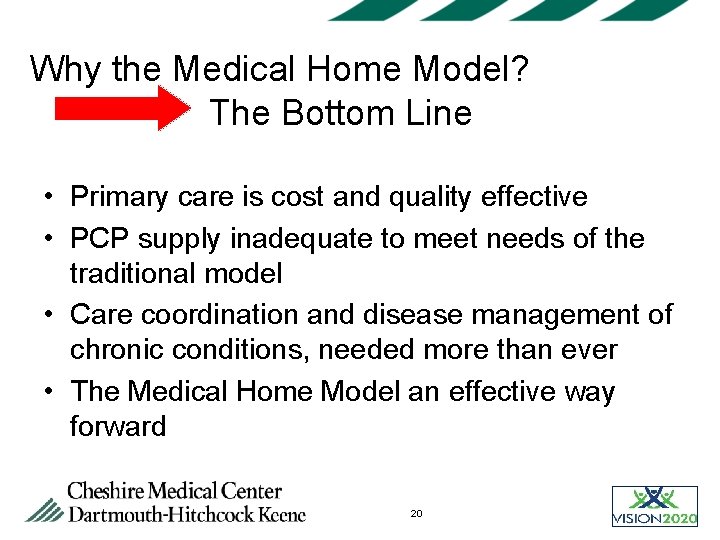 Why the Medical Home Model?
The Bottom Line

• Primary care is cost and quality effective
• PCP supply inadequate to meet needs of the traditional model
• Care coordination and disease management of chronic conditions, needed more than ever
• The Medical Home Model an effective way forward

Cheshire Medical Center
Dartmouth-Hitchcock Keene

20

VISION2020